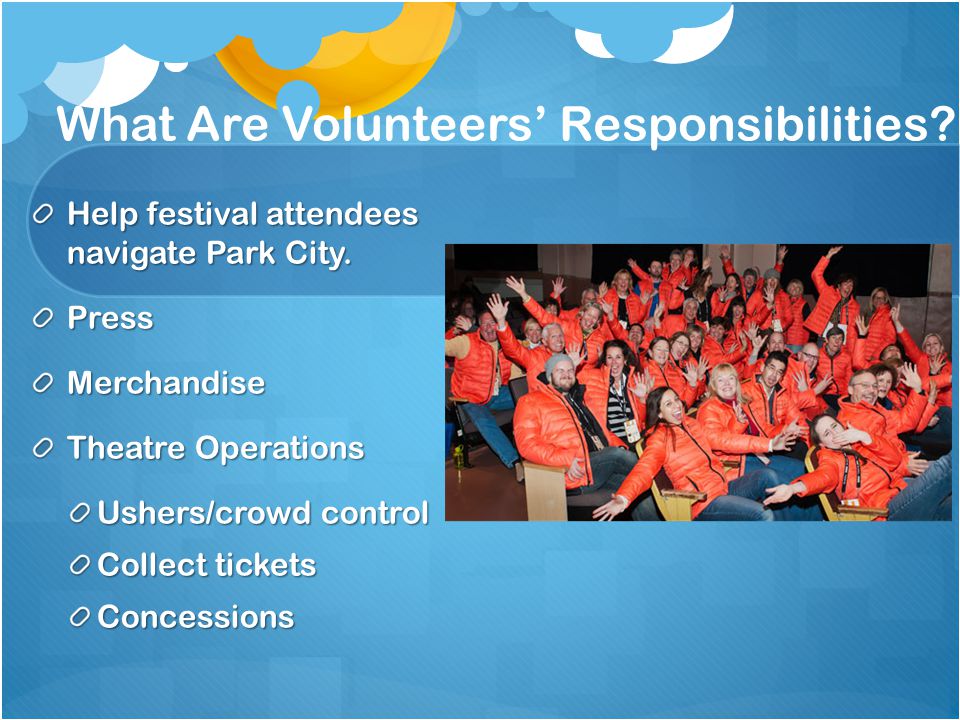 What Are Volunteers' Responsibilities?

Help festival attendees navigate Park City.

Press

Merchandise

Theatre Operations

Ushers/crowd control

Collect tickets

Concessions